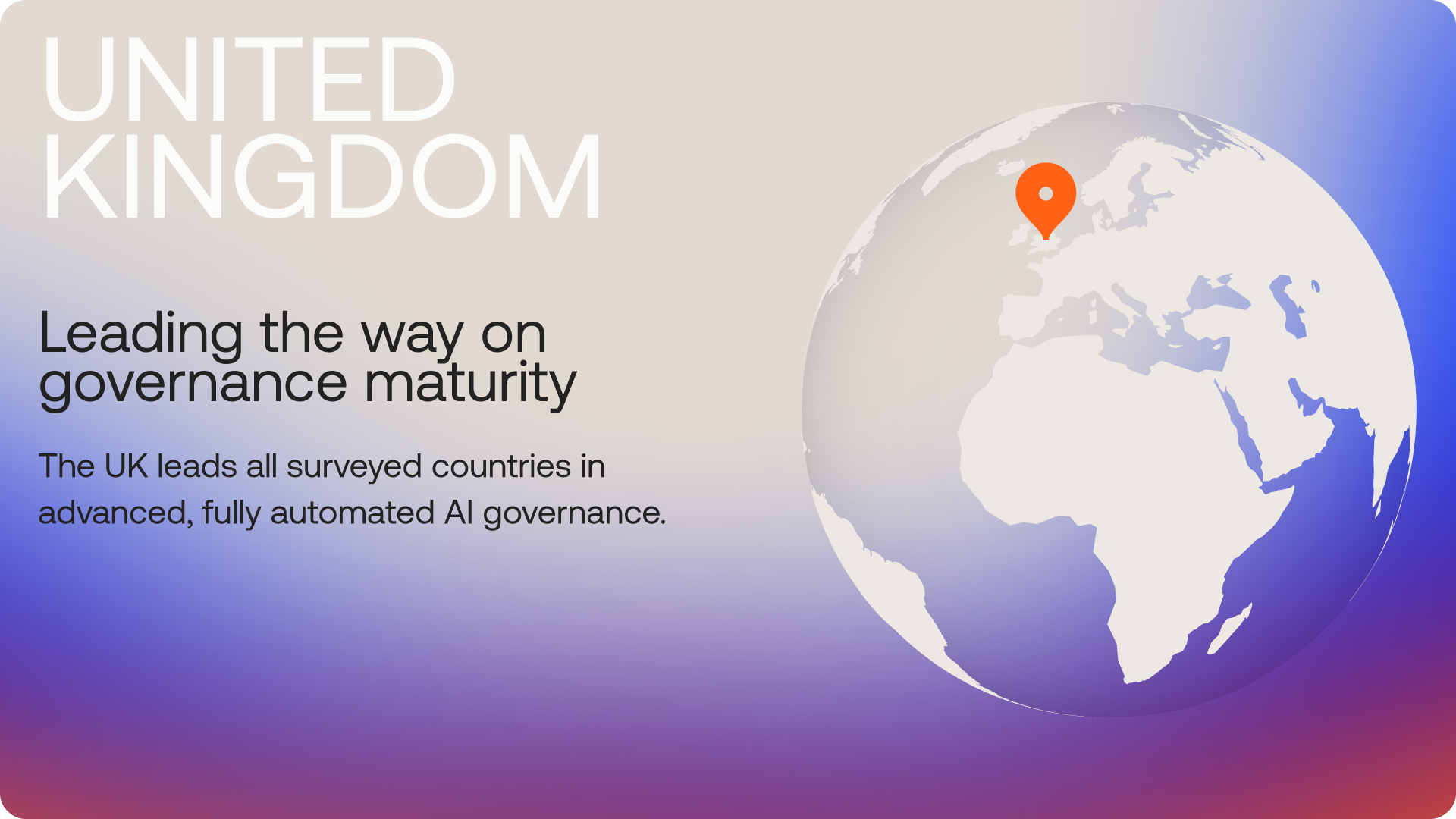 UNITED KINGDOM

Leading the way on governance maturity

The UK leads all surveyed countries in advanced, fully automated AI governance.